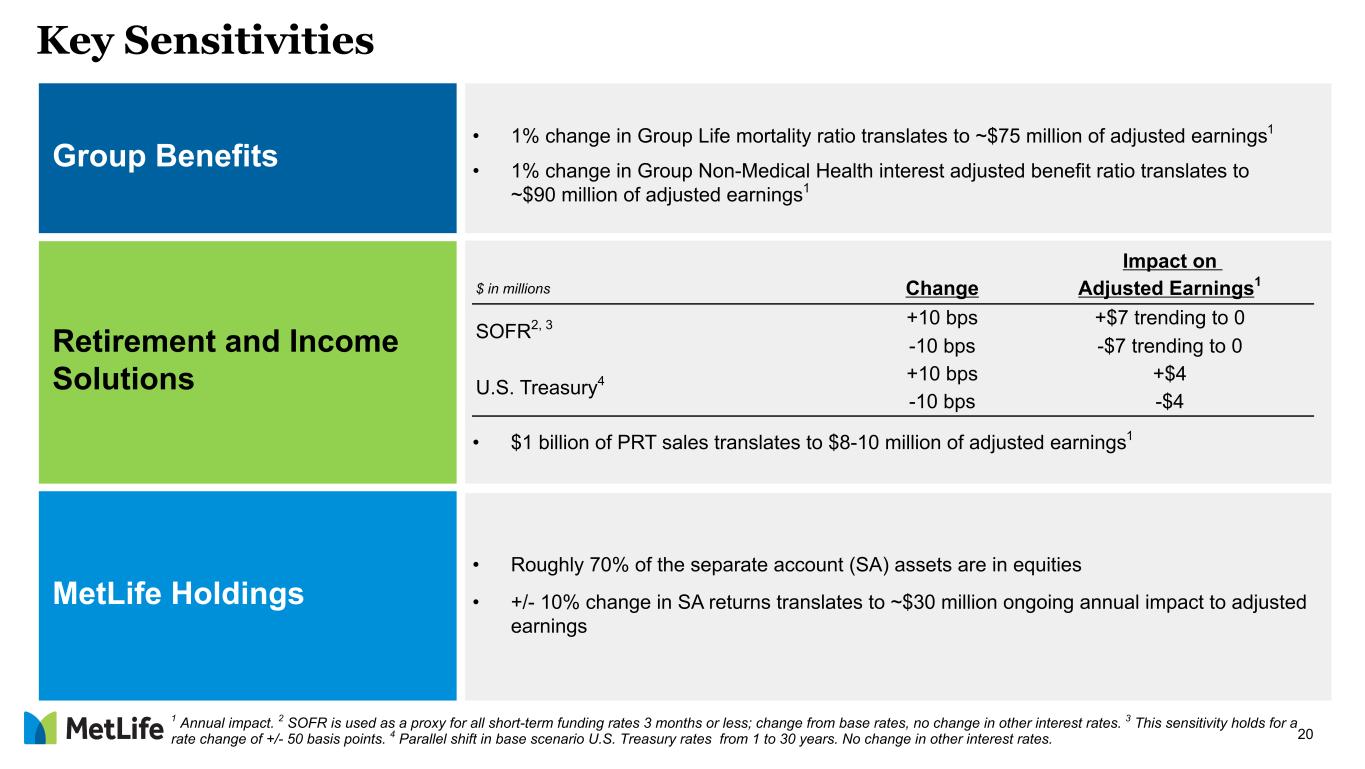 Key Sensitivities

Group Benefits

• 1% change in Group Life mortality ratio translates to ~\$75 million of adjusted earnings$^1$
• 1% change in Group Non-Medical Health interest adjusted benefit ratio translates to ~\$90 million of adjusted earnings$^1$

Retirement and Income Solutions

| \$ in millions | Change | Impact on Adjusted Earnings$^1$ |
|---|---|---|
| SOFR$^{2, 3}$ | +10 bps | +\$7 trending to 0 |
| | -10 bps | -\$7 trending to 0 |
| U.S. Treasury$^4$ | +10 bps | +\$4 |
| | -10 bps | -\$4 |

• \$1 billion of PRT sales translates to \$8-10 million of adjusted earnings$^1$

MetLife Holdings

• Roughly 70% of the separate account (SA) assets are in equities
• +/- 10% change in SA returns translates to ~\$30 million ongoing annual impact to adjusted earnings

MetLife

$^1$ Annual impact. $^2$ SOFR is used as a proxy for all short-term funding rates 3 months or less; change from base rates, no change in other interest rates. $^3$ This sensitivity holds for a rate change of +/- 50 basis points. $^4$ Parallel shift in base scenario U.S. Treasury rates from 1 to 30 years. No change in other interest rates.

20